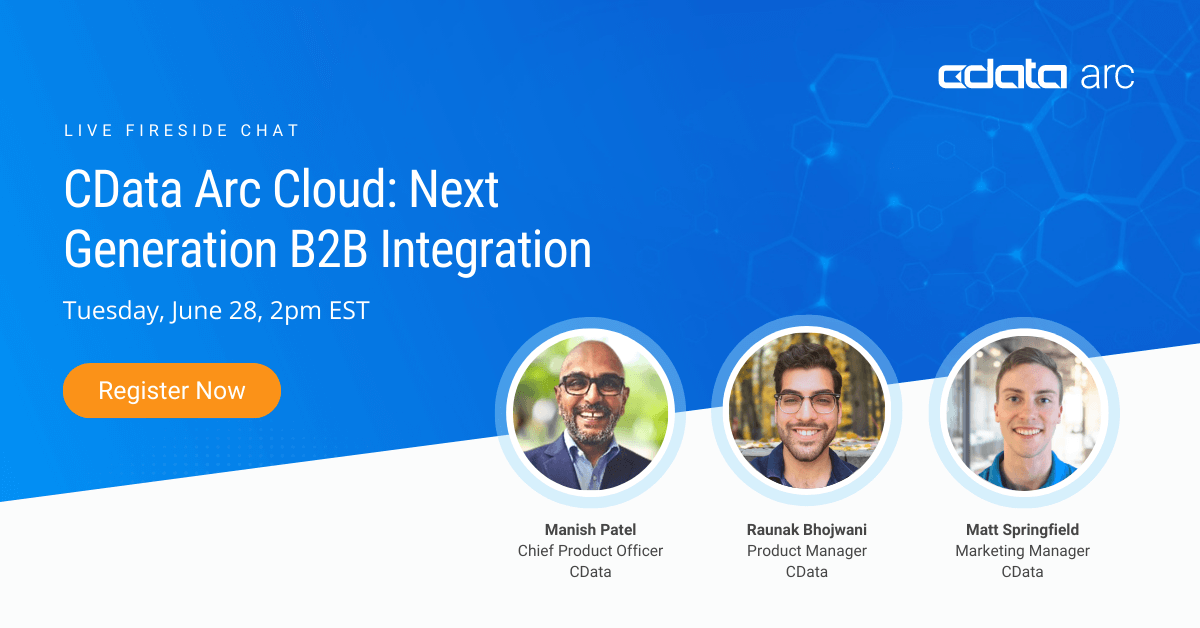 cdata arc

LIVE FIRESIDE CHAT

CData Arc Cloud: Next Generation B2B Integration

Tuesday, June 28, 2pm EST

Register Now

Manish Patel
Chief Product Officer
CData

Raunak Bhojwani
Product Manager
CData

Matt Springfield
Marketing Manager
CData